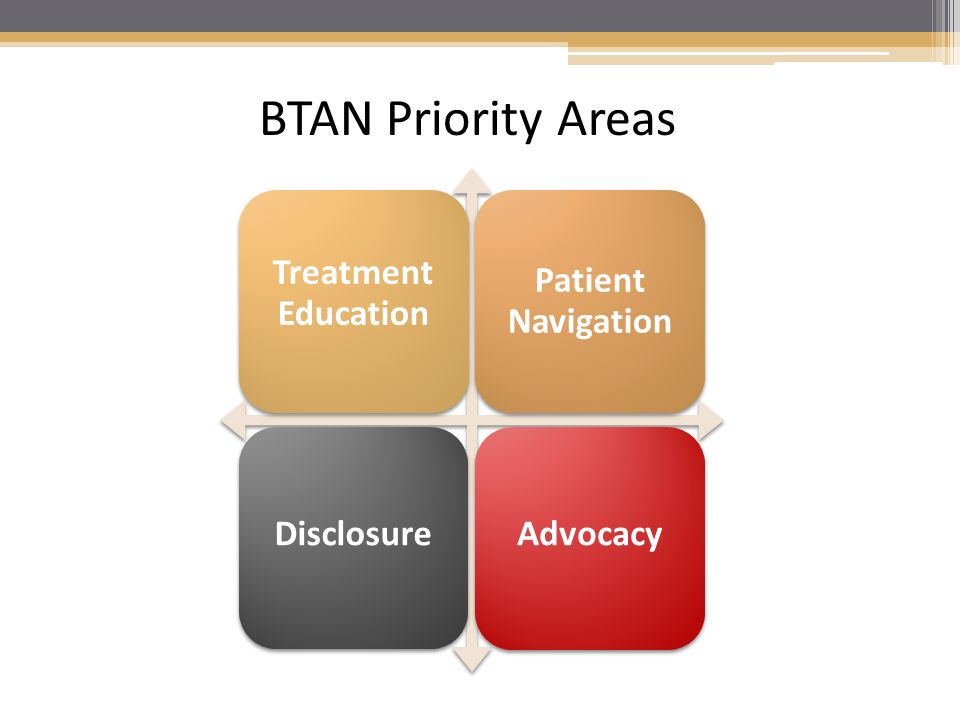 BTAN Priority Areas

Treatment Education

Patient Navigation

Disclosure

Advocacy